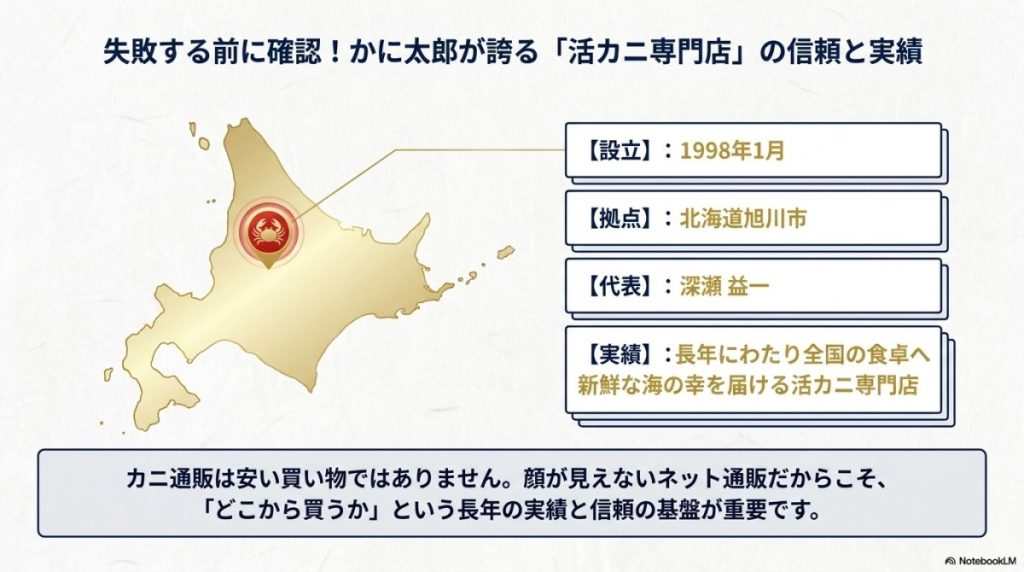 失敗する前に確認！かに太郎が誇る「活カニ専門店」の信頼と実績

【設立】：1998年1月

【拠点】：北海道旭川市

【代表】：深瀬 益一

【実績】：長年にわたり全国の食卓へ新鮮な海の幸を届ける活カニ専門店

カニ通販は安い買い物ではありません。顔が見えないネット通販だからこそ、「どこから買うか」という長年の実績と信頼の基盤が重要です。

NotebookLM